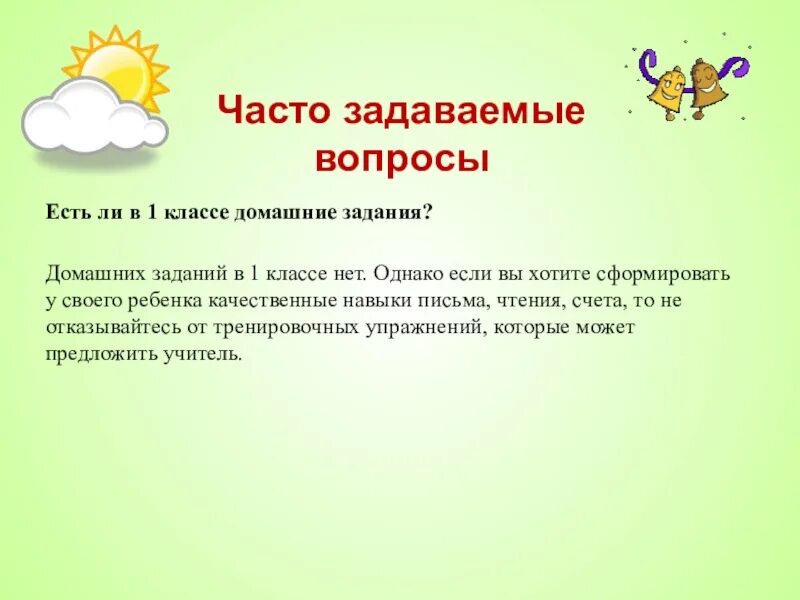 Часто задаваемые вопросы

Есть ли в 1 классе домашние задания?

Домашних заданий в 1 классе нет. Однако если вы хотите сформировать у своего ребенка качественные навыки письма, чтения, счета, то не отказывайтесь от тренировочных упражнений, которые может предложить учитель.